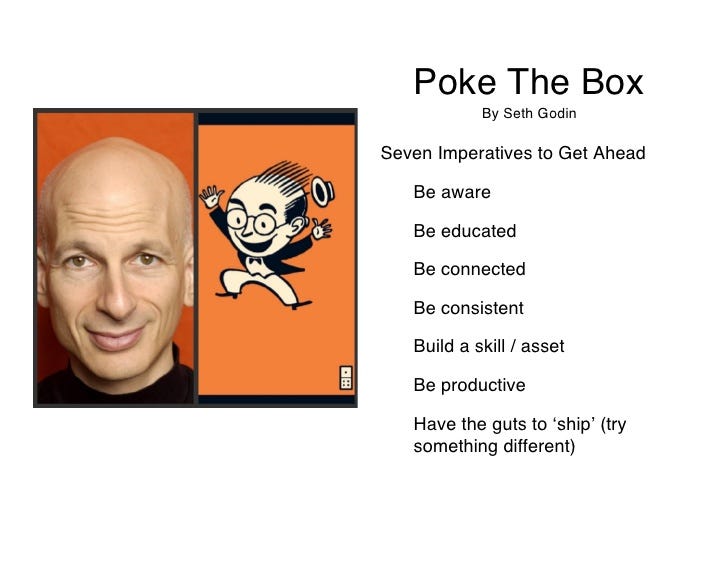 Poke The Box
By Seth Godin

Seven Imperatives to Get Ahead

Be aware

Be educated

Be connected

Be consistent

Build a skill / asset

Be productive

Have the guts to ‘ship’ (try something different)